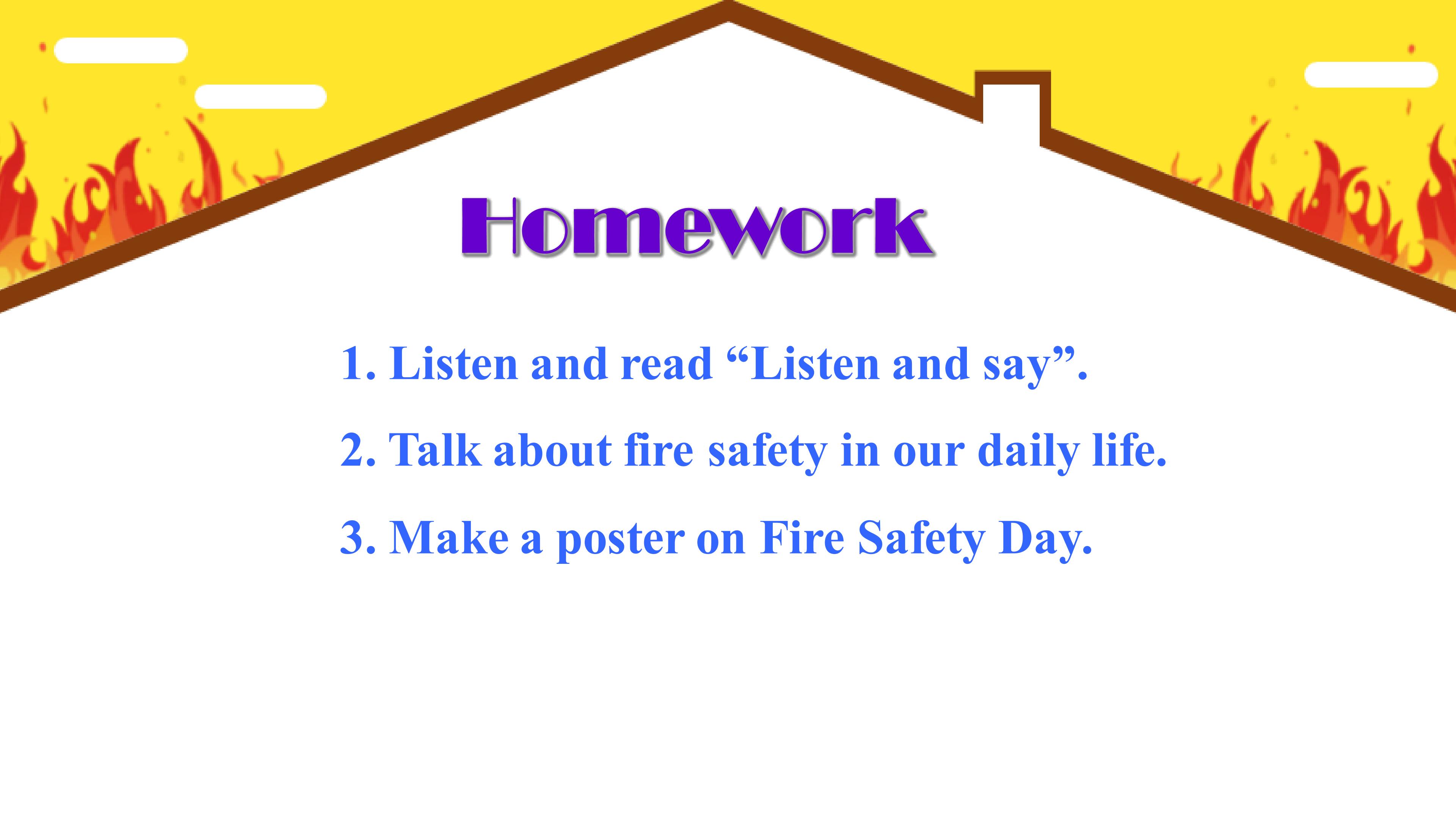 Homework

1. Listen and read "Listen and say".

2. Talk about fire safety in our daily life.

3. Make a poster on Fire Safety Day.